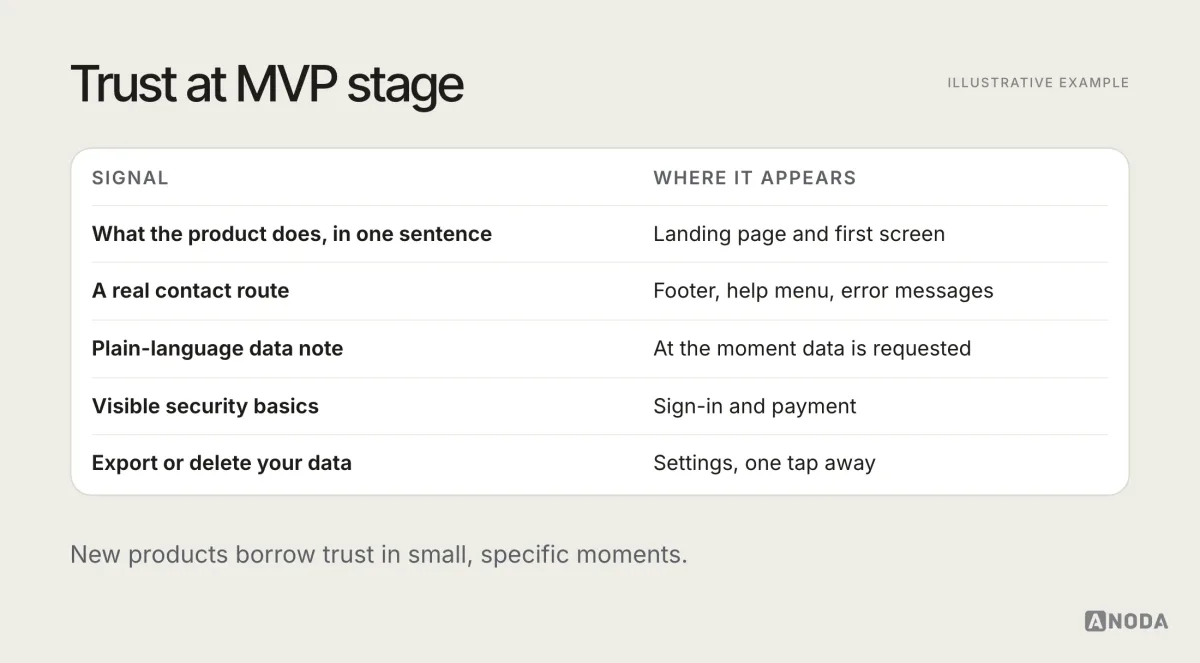 Trust at MVP stage

ILLUSTRATIVE EXAMPLE

| SIGNAL | WHERE IT APPEARS |
|---|---|
| What the product does, in one sentence | Landing page and first screen |
| A real contact route | Footer, help menu, error messages |
| Plain-language data note | At the moment data is requested |
| Visible security basics | Sign-in and payment |
| Export or delete your data | Settings, one tap away |

New products borrow trust in small, specific moments.

ANODA